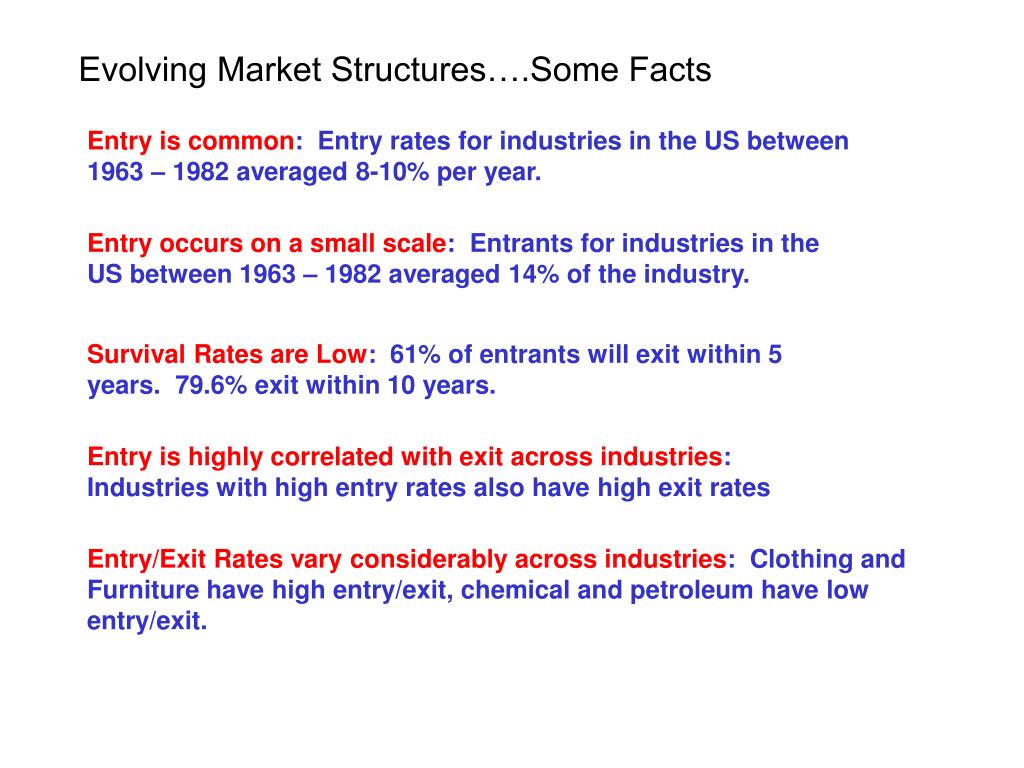 Evolving Market Structures….Some Facts

Entry is common: Entry rates for industries in the US between 1963 – 1982 averaged 8-10% per year.

Entry occurs on a small scale: Entrants for industries in the US between 1963 – 1982 averaged 14% of the industry.

Survival Rates are Low: 61% of entrants will exit within 5 years. 79.6% exit within 10 years.

Entry is highly correlated with exit across industries: Industries with high entry rates also have high exit rates

Entry/Exit Rates vary considerably across industries: Clothing and Furniture have high entry/exit, chemical and petroleum have low entry/exit.